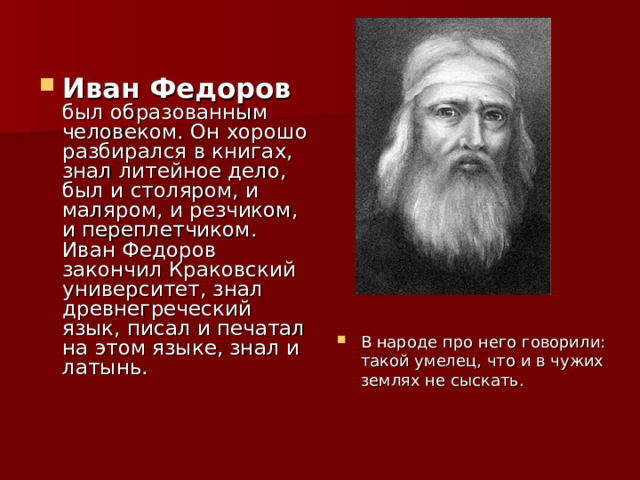 Иван Федоров был образованным человеком. Он хорошо разбирался в книгах, знал литейное дело, был и столяром, и маляром, и резчиком, и переплетчиком. Иван Федоров закончил Краковский университет, знал древнегреческий язык, писал и печатал на этом языке, знал и латынь.

В народе про него говорили: такой умелец, что и в чужих землях не сыскать.